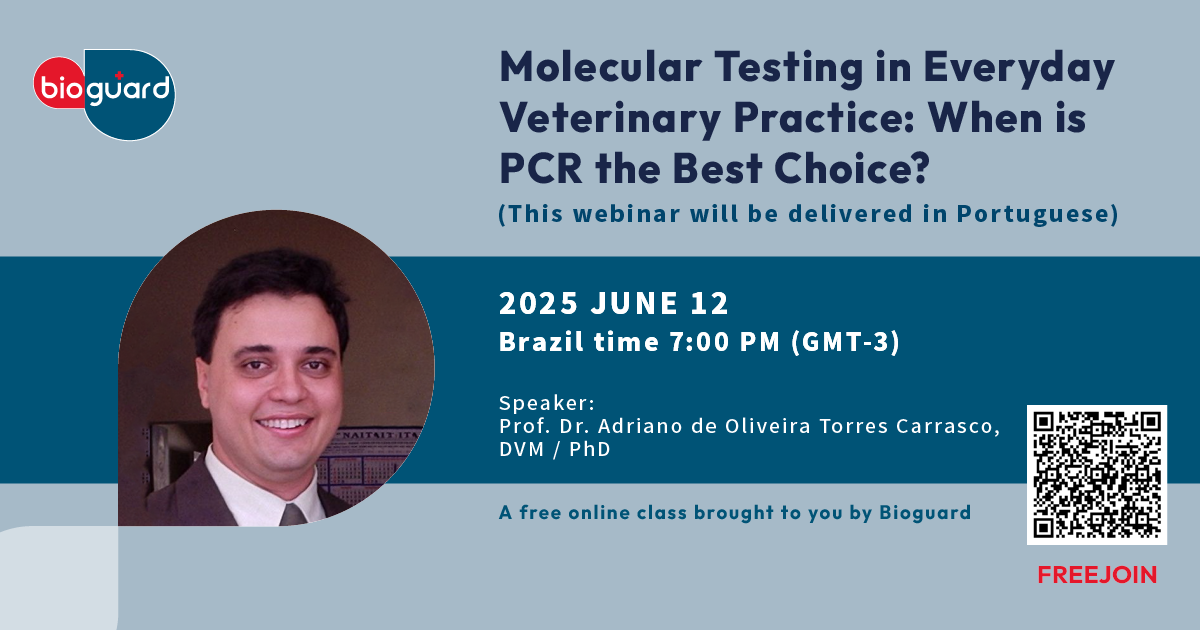 bioguard

Molecular Testing in Everyday Veterinary Practice: When is PCR the Best Choice?
(This webinar will be delivered in Portuguese)

2025 JUNE 12
Brazil time 7:00 PM (GMT-3)

Speaker:
Prof. Dr. Adriano de Oliveira Torres Carrasco, DVM / PhD

A free online class brought to you by Bioguard

FREEJOIN